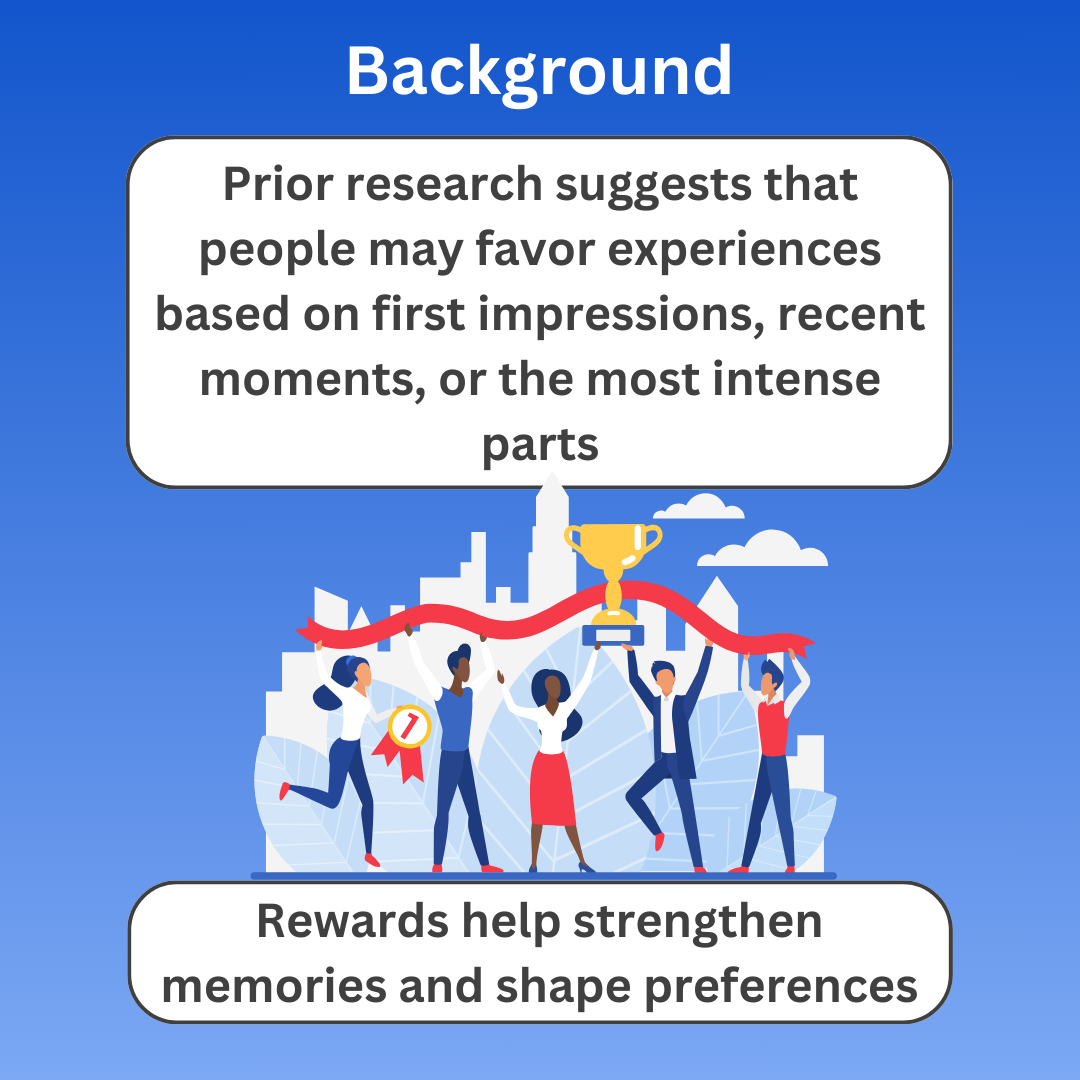 Background

Prior research suggests that people may favor experiences based on first impressions, recent moments, or the most intense parts

1

Rewards help strengthen memories and shape preferences